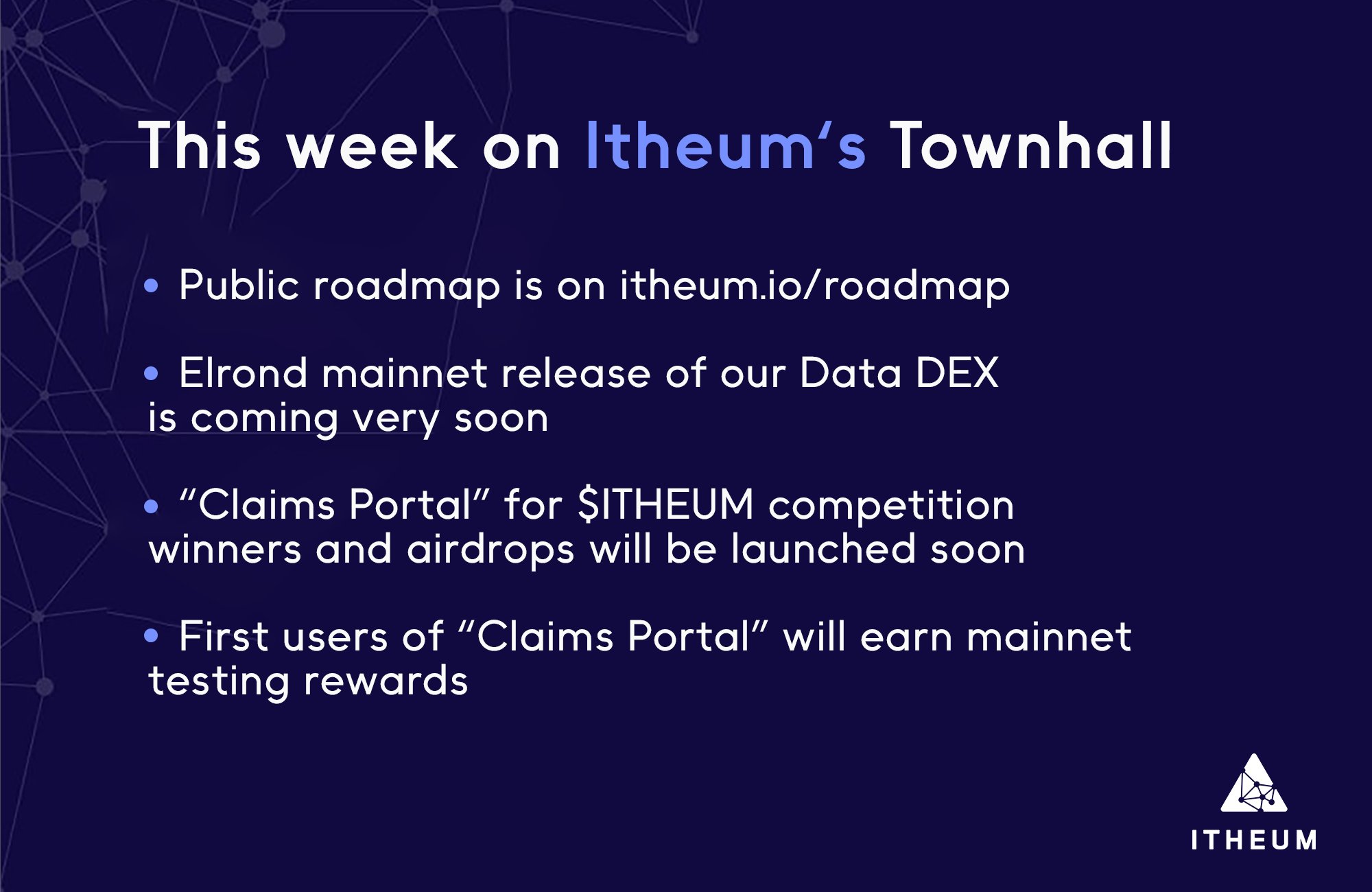 This week on Itheum's Townhall

• Public roadmap is on itheum.io/roadmap

• Elrond mainnet release of our Data DEX is coming very soon

• "Claims Portal" for $ITHEUM competition winners and airdrops will be launched soon

• First users of "Claims Portal" will earn mainnet testing rewards

ITHEUM